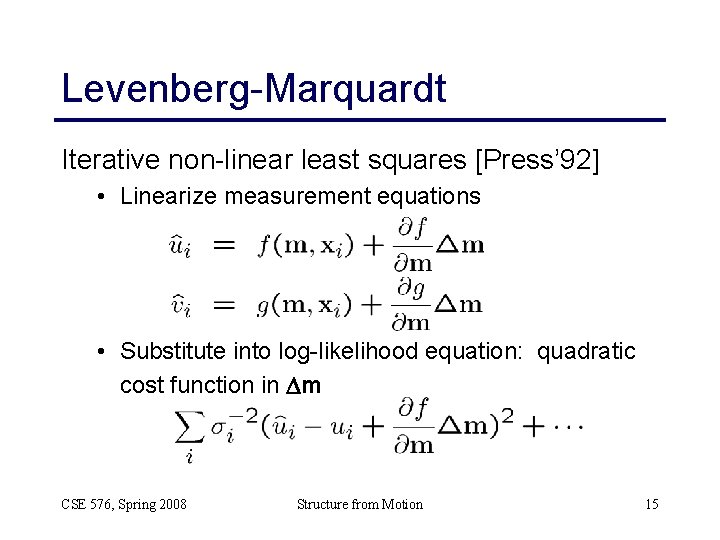 Levenberg-Marquardt

Iterative non-linear least squares [Press'92]

• Linearize measurement equations

$\hat{u}_i = f(\mathbf{m}, \mathbf{x}_i) + \frac{\partial f}{\partial \mathbf{m}} \Delta \mathbf{m}$

$\hat{v}_i = g(\mathbf{m}, \mathbf{x}_i) + \frac{\partial g}{\partial \mathbf{m}} \Delta \mathbf{m}$

• Substitute into log-likelihood equation: quadratic cost function in $\Delta$m

$\sum_i \sigma_i^{-2} (\hat{u}_i - u_i + \frac{\partial f}{\partial \mathbf{m}} \Delta \mathbf{m})^2 + \cdots$

CSE 576, Spring 2008 Structure from Motion 15